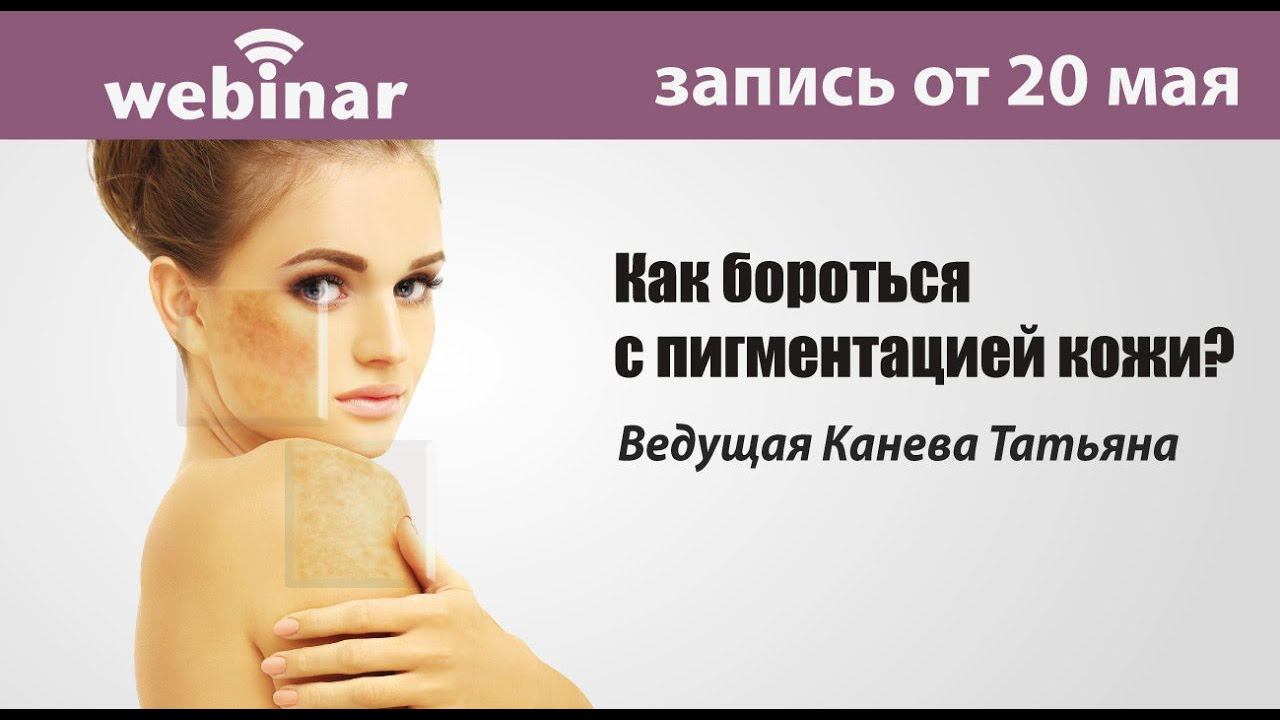 webinar

запись от 20 мая

Как бороться с пигментацией кожи?

Ведущая Канева Татьяна